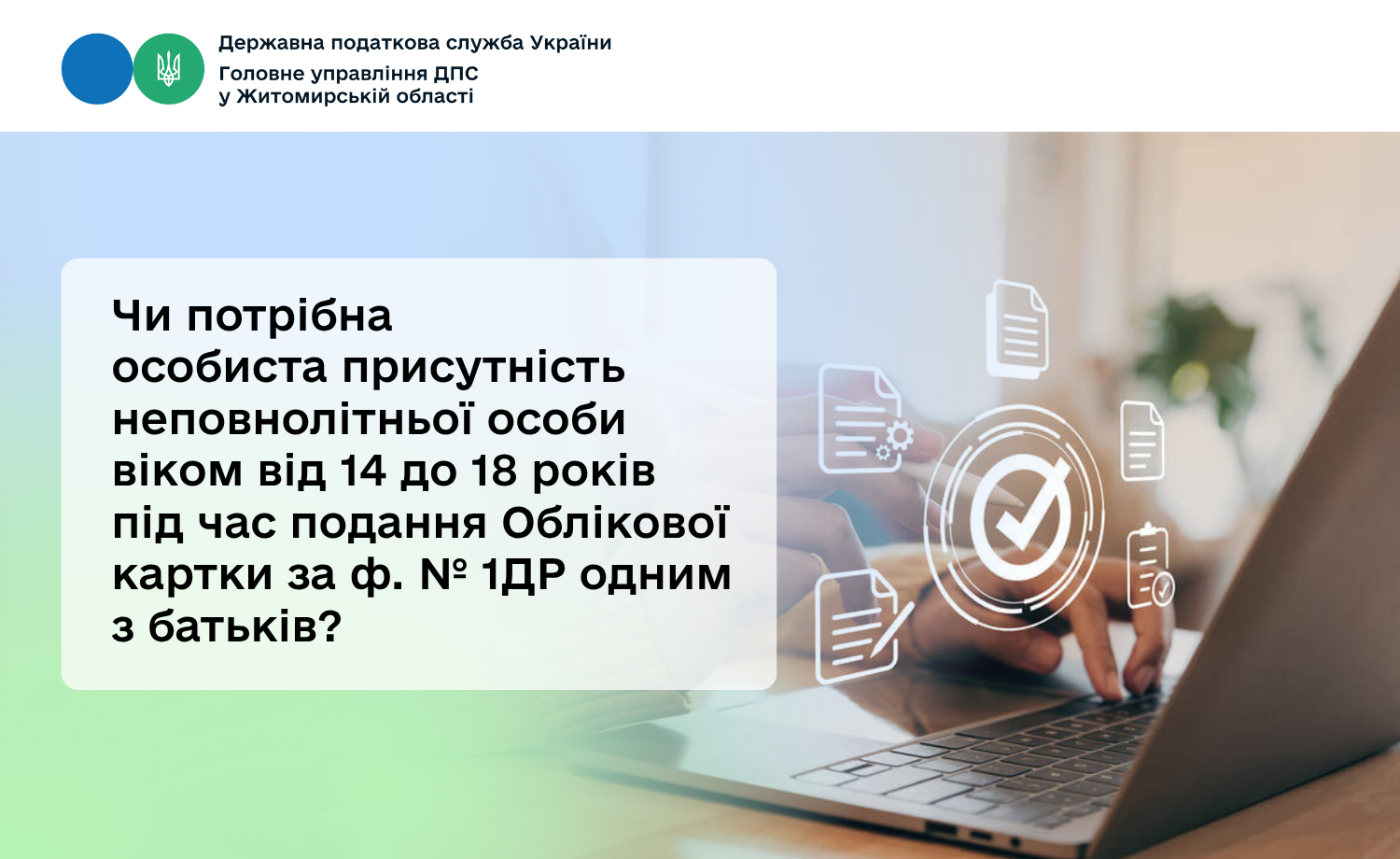 Державна податкова служба України
Головне управління ДПС
у Житомирській області

Чи потрібна особиста присутність неповнолітньої особи віком від 14 до 18 років під час подання Облікової картки за ф. № 1ДР одним з батьків?